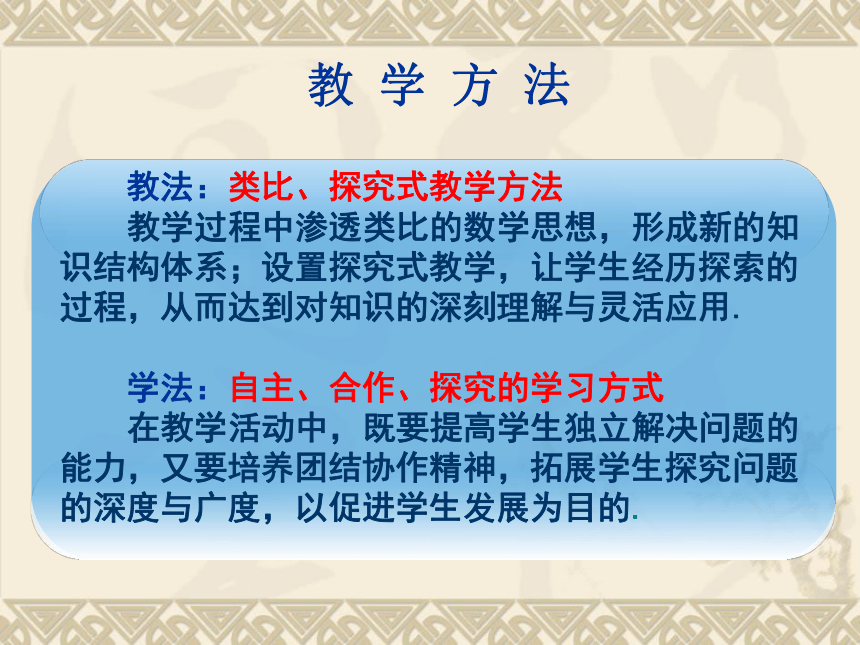 教 学 方 法

教法：类比、探究式教学方法

教学过程中渗透类比的数学思想，形成新的知识结构体系；设置探究式教学，让学生经历探索的过程，从而达到对知识的深刻理解与灵活应用.

学法：自主、合作、探究的学习方式

在教学活动中，既要提高学生独立解决问题的能力，又要培养团结协作精神，拓展学生探究问题的深度与广度，以促进学生发展为目的.